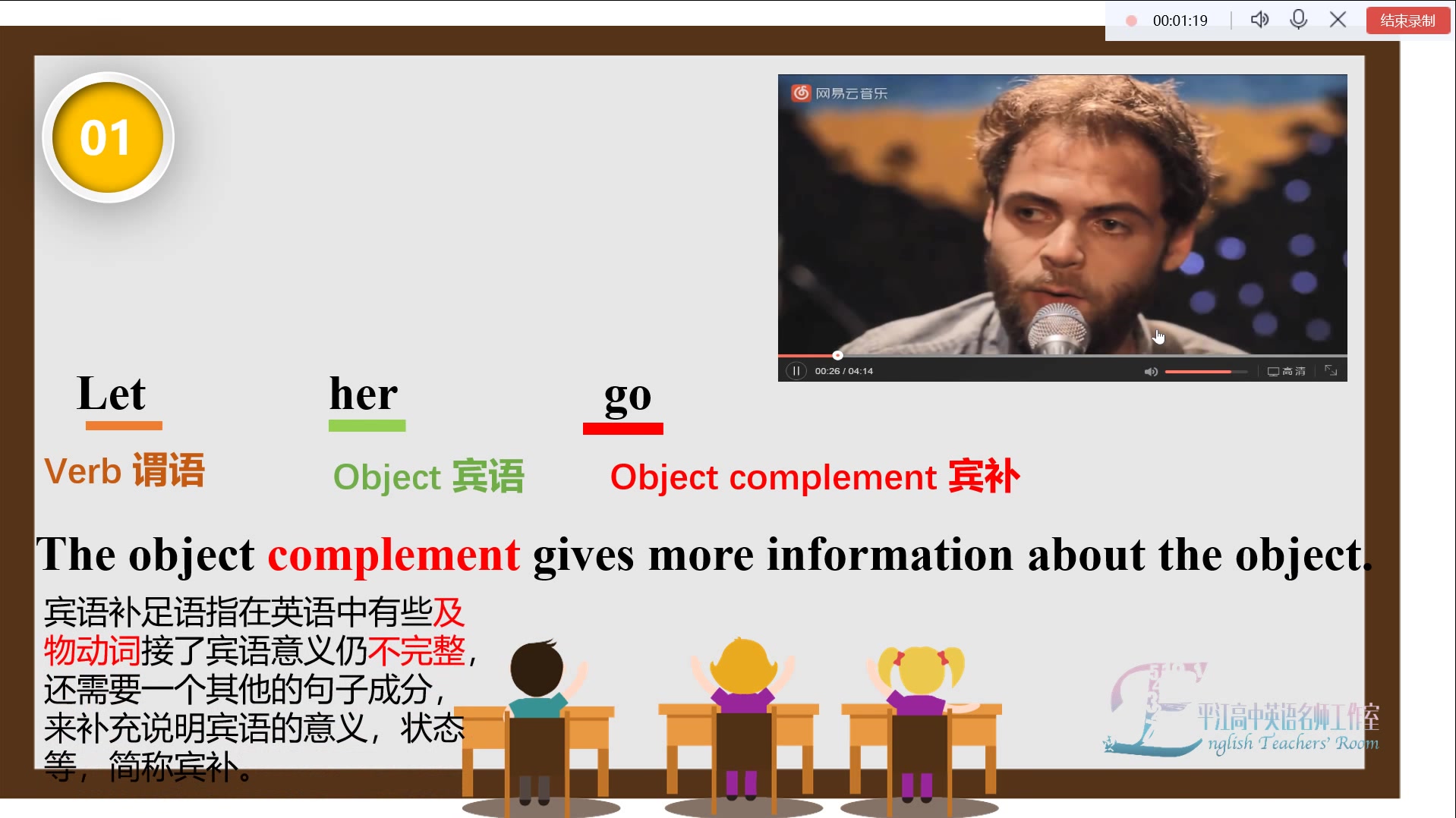 00:01:19

结束录制

01

网易云音乐

00:26 / 04:14

高清

Let

her

go

Verb 谓语

Object 宾语

Object complement 宾补

The object complement gives more information about the object.

宾语补足语指在英语中有些及物动词接了宾语意义仍不完整，还需要一个其他的句子成分，来补充说明宾语的意义，状态等，简称宾补。

平江高中英语名师工作室
English Teachers' Room